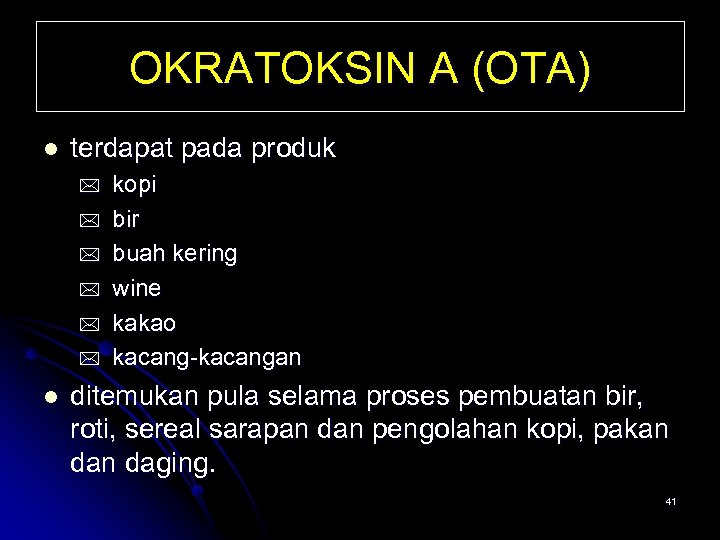 OKRATOKSIN A (OTA)

- terdapat pada produk
  - kopi
  - bir
  - buah kering
  - wine
  - kakao
  - kacang-kacangan
- ditemukan pula selama proses pembuatan bir, roti, sereal sarapan dan pengolahan kopi, pakan dan daging.

41